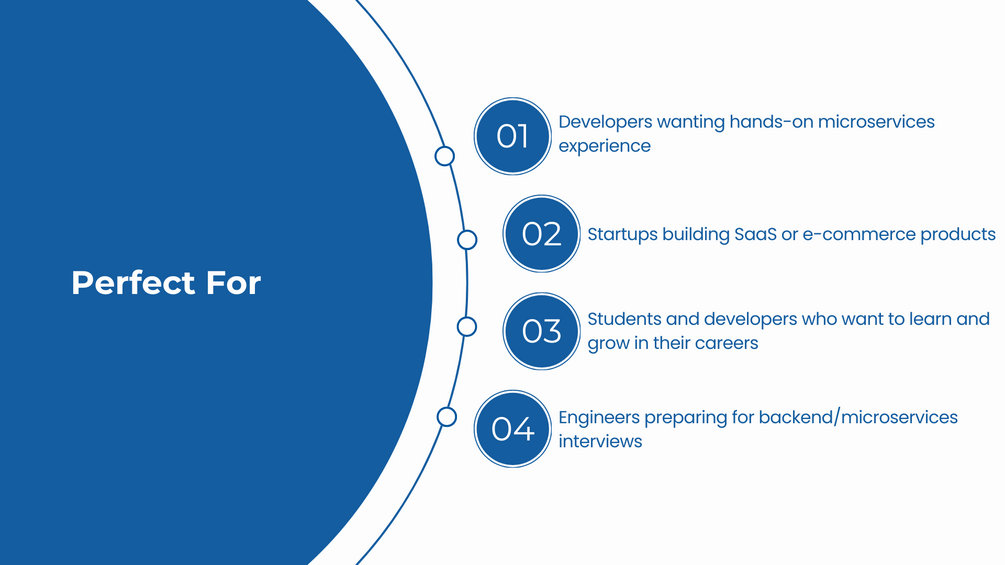 Perfect For

01 Developers wanting hands-on microservices experience

02 Startups building SaaS or e-commerce products

03 Students and developers who want to learn and grow in their careers

04 Engineers preparing for backend/microservices interviews